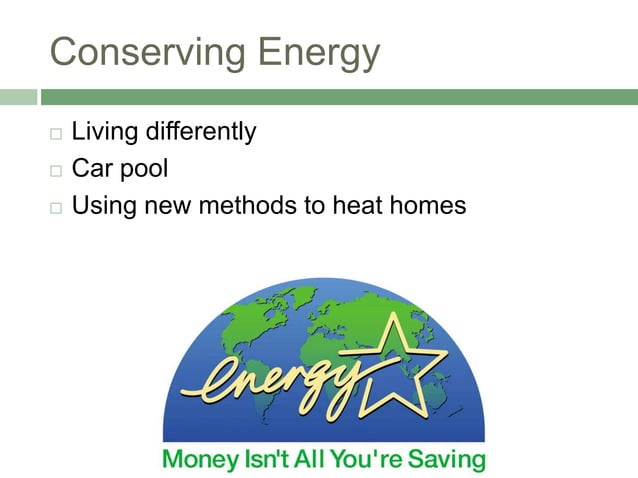 Conserving Energy

□ Living differently
□ Car pool
□ Using new methods to heat homes

energy

Money Isn't All You're Saving